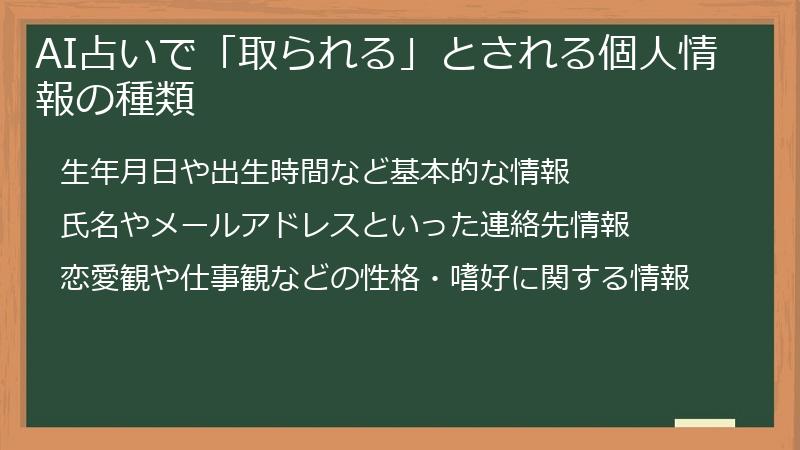 AI占いで「取られる」とされる個人情報の種類

生年月日や出生時間など基本的な情報

氏名やメールアドレスといった連絡先情報

恋愛観や仕事観などの性格・嗜好に関する情報